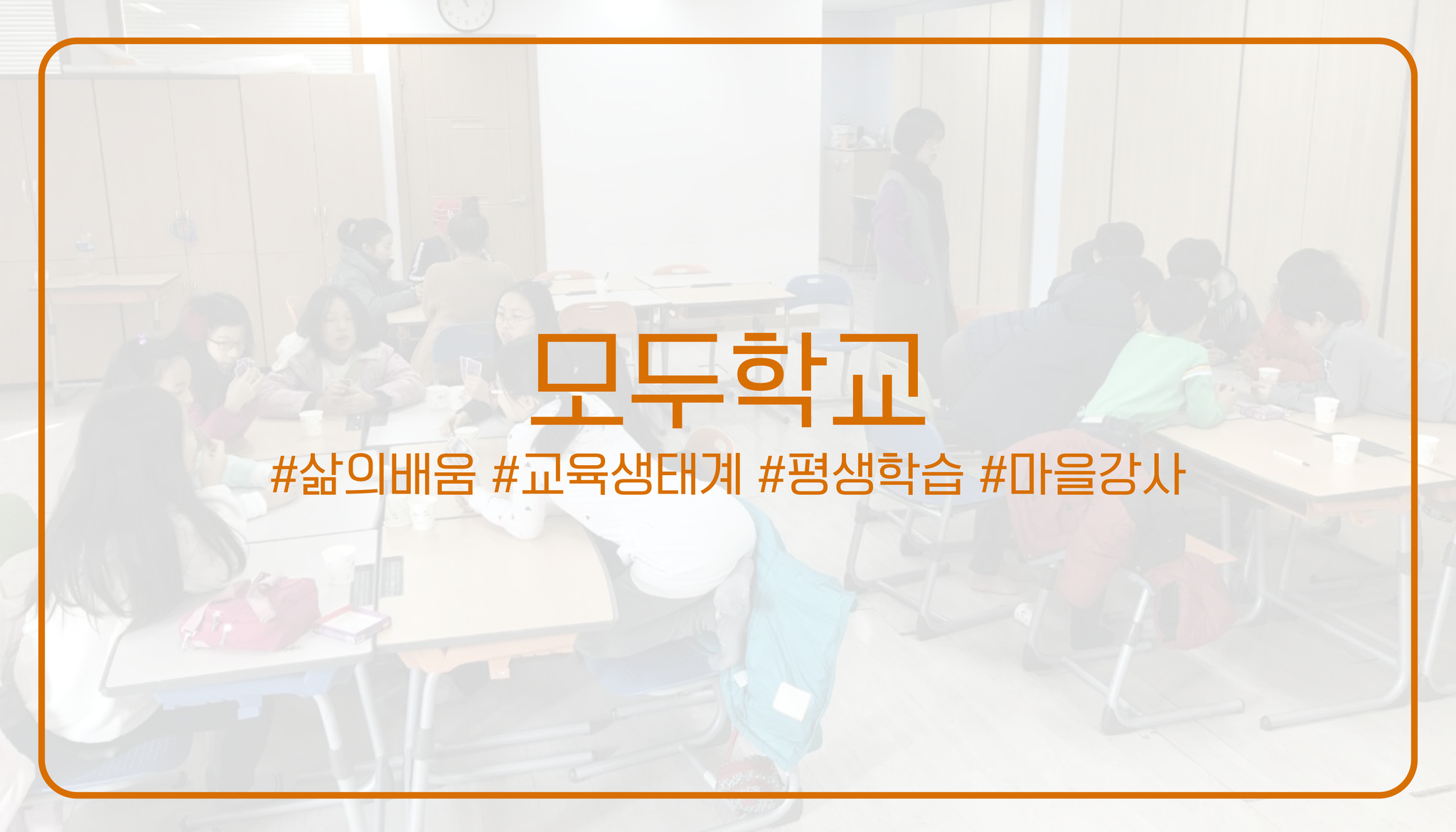 모두학교

#삶의배움 #교육생태계 #평생학습 #마을강사